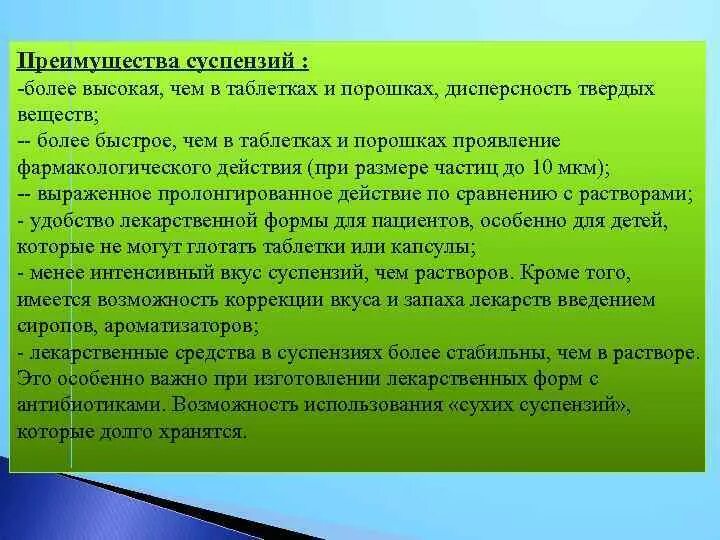 Преимущества суспензий :
-более высокая, чем в таблетках и порошках, дисперсность твердых веществ;
-- более быстрое, чем в таблетках и порошках проявление фармакологического действия (при размере частиц до 10 мкм);
-- выраженное пролонгированное действие по сравнению с растворами;
- удобство лекарственной формы для пациентов, особенно для детей, которые не могут глотать таблетки или капсулы;
- менее интенсивный вкус суспензий, чем растворов. Кроме того, имеется возможность коррекции вкуса и запаха лекарств введением сиропов, ароматизаторов;
- лекарственные средства в суспензиях более стабильны, чем в растворе. Это особенно важно при изготовлении лекарственных форм с антибиотиками. Возможность использования «сухих суспензий», которые долго хранятся.